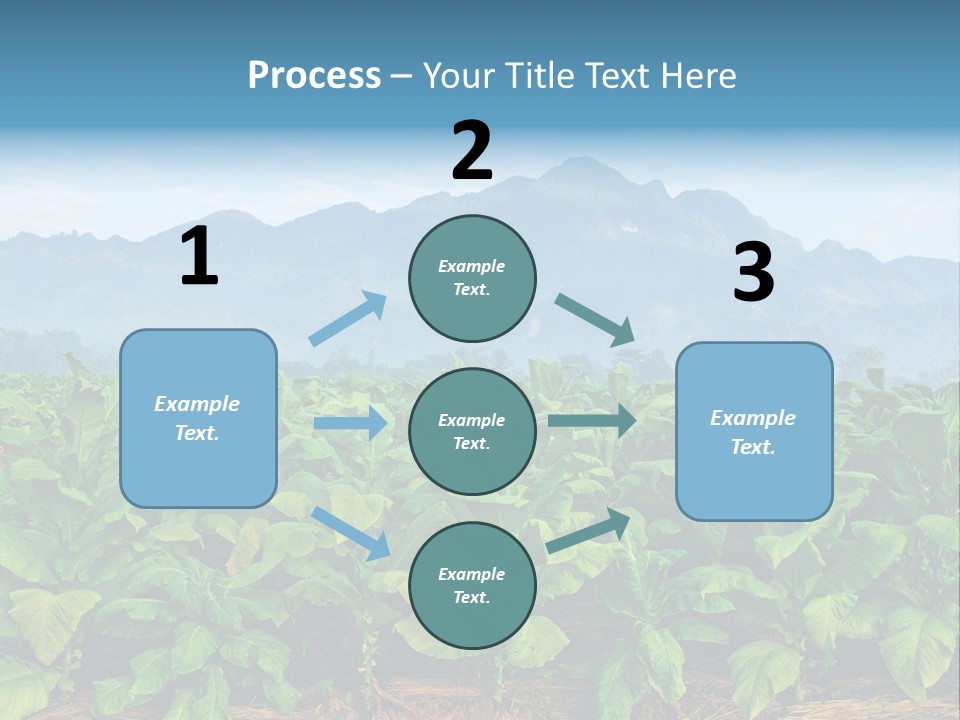 Process – Your Title Text Here

1

Example Text.

2

Example Text.

Example Text.

Example Text.

3

Example Text.